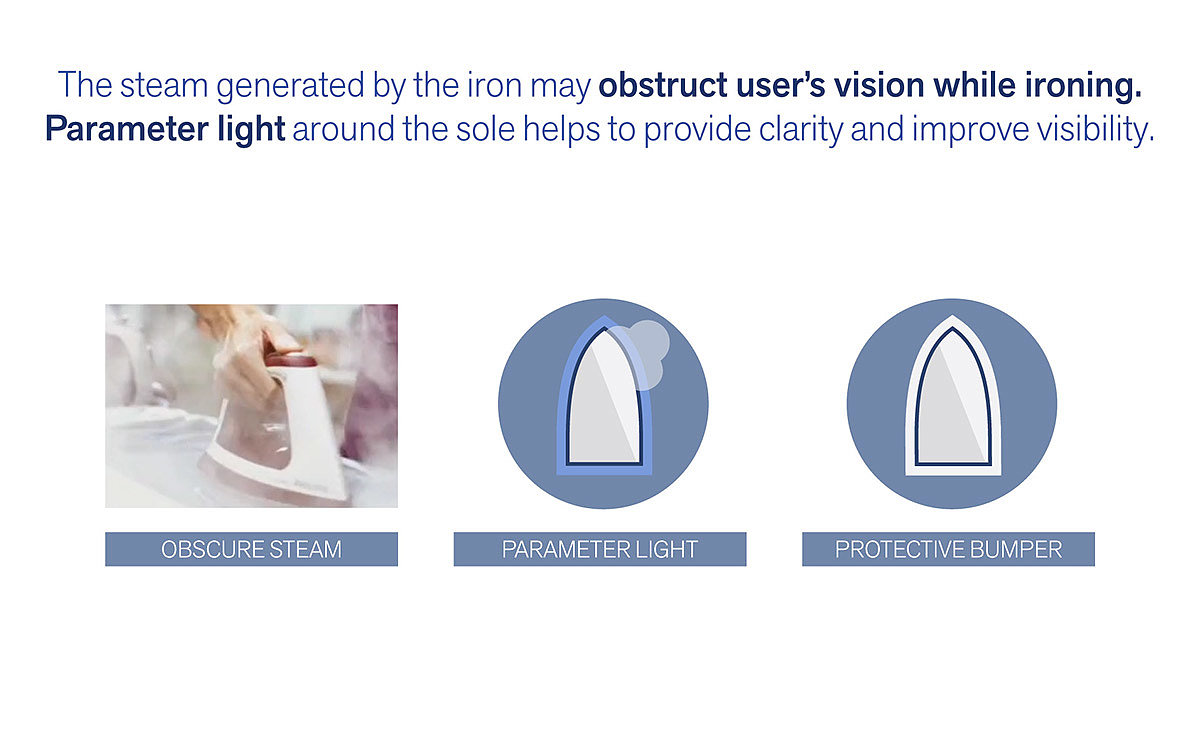 The steam generated by the iron may obstruct user's vision while ironing. Parameter light around the sole helps to provide clarity and improve visibility.

OBSCURE STEAM

PARAMETER LIGHT

PROTECTIVE BUMPER